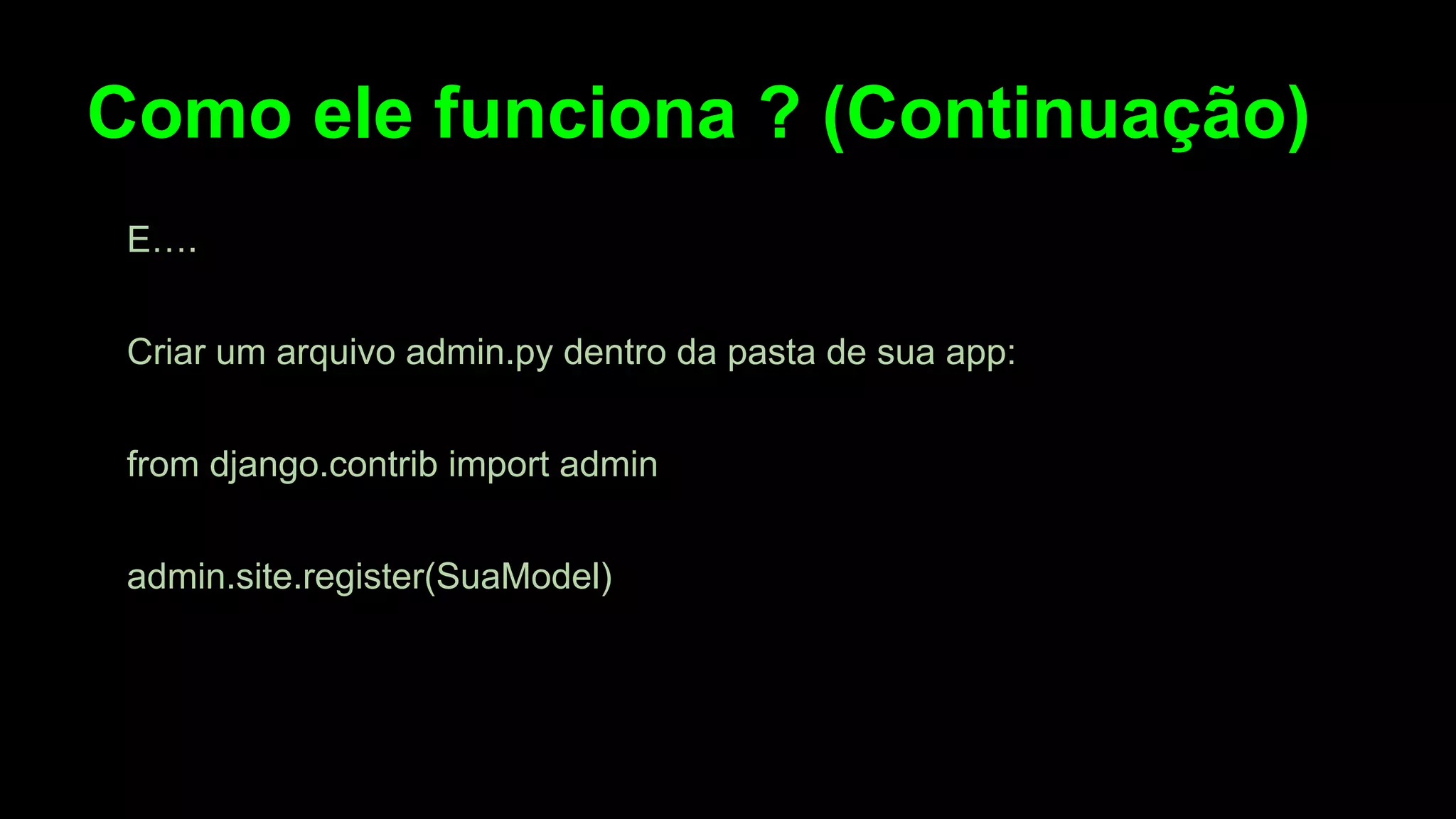 Como ele funciona ? (Continuação)

E….

Criar um arquivo admin.py dentro da pasta de sua app:

from django.contrib import admin

admin.site.register(SuaModel)